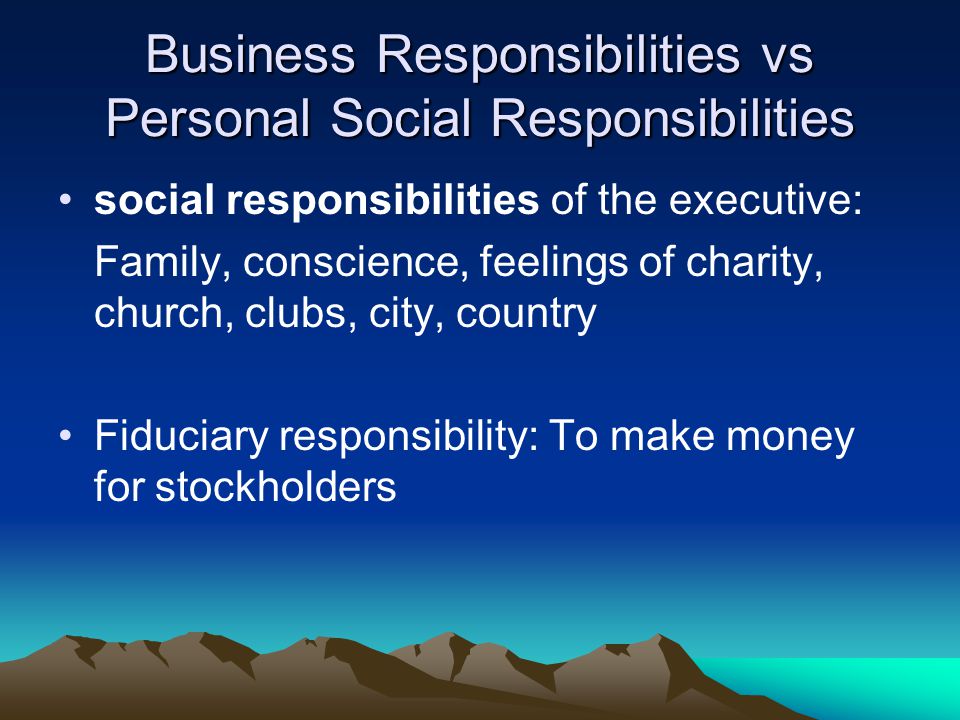 Business Responsibilities vs Personal Social Responsibilities

• social responsibilities of the executive:

Family, conscience, feelings of charity, church, clubs, city, country

• Fiduciary responsibility: To make money for stockholders